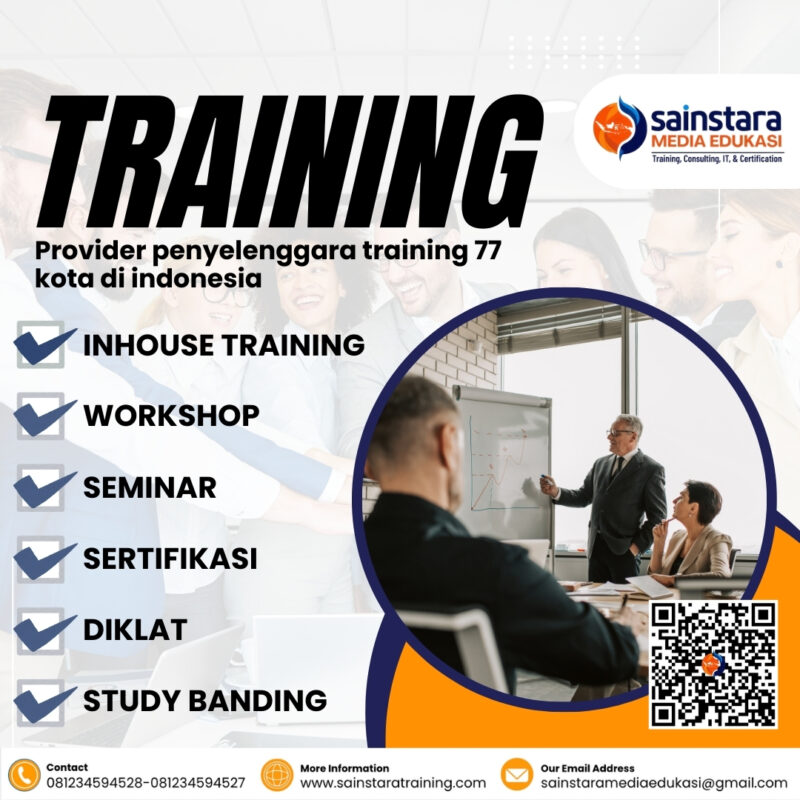 TRAINING

sainstara
MEDIA EDUKASI
Training, Consulting, IT, & Certification

Provider penyelenggara training 77 kota di indonesia

INHOUSE TRAINING

WORKSHOP

SEMINAR

SERTIFIKASI

DIKLAT

STUDY BANDING

Contact
081234594528-081234594527

More Information
www.sainstaratraining.com

Our Email Address
sainstaramediaedukasi@gmail.com